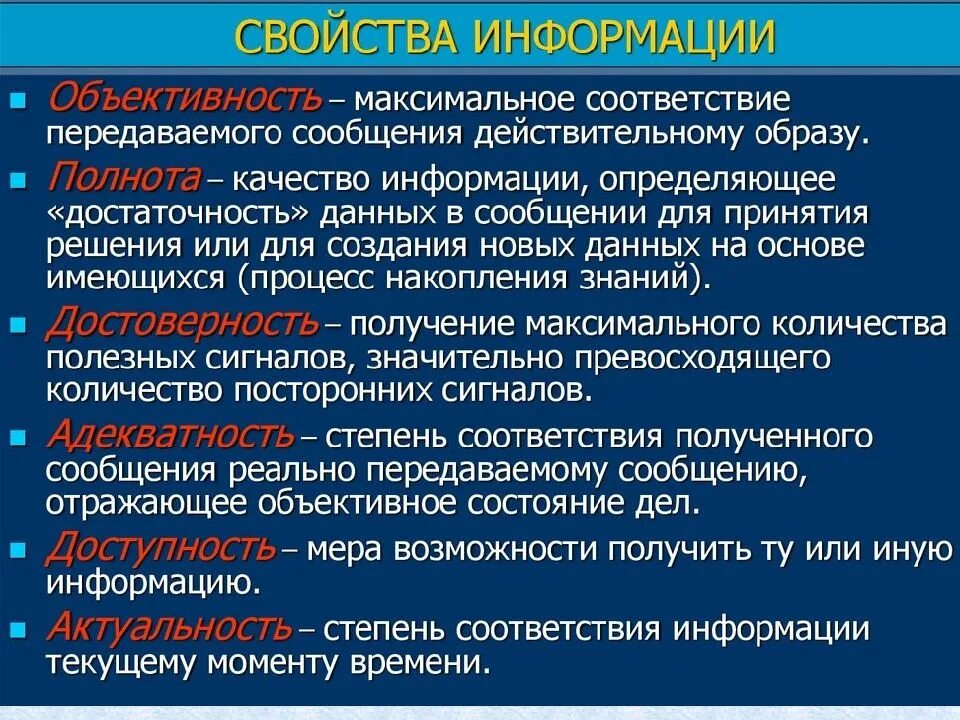 СВОЙСТВА ИНФОРМАЦИИ

Объективность – максимальное соответствие передаваемого сообщения действительному образу.

Полнота – качество информации, определяющее «достаточность» данных в сообщении для принятия решения или для создания новых данных на основе имеющихся (процесс накопления знаний).

Достоверность – получение максимального количества полезных сигналов, значительно превосходящего количество посторонних сигналов.

Адекватность – степень соответствия полученного сообщения реально передаваемому сообщению, отражающее объективное состояние дел.

Доступность – мера возможности получить ту или иную информацию.

Актуальность – степень соответствия информации текущему моменту времени.